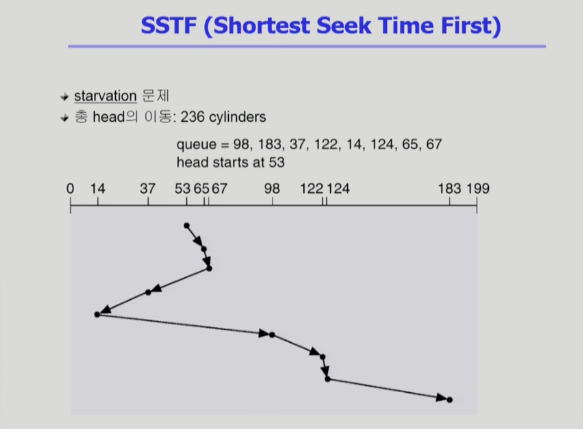 SSTF (Shortest Seek Time First)

starvation 문제
총 head의 이동: 236 cylinders

queue = 98, 183, 37, 122, 14, 124, 65, 67
head starts at 53

0 14 37 53 65 67 98 122 124 183 199